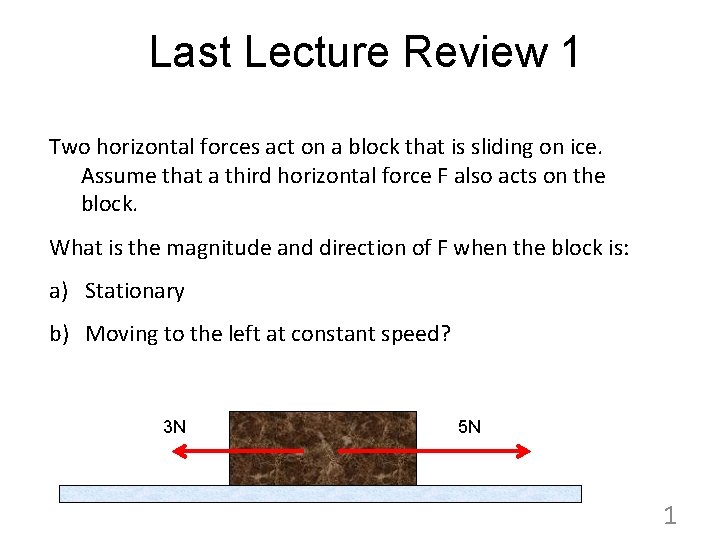 Last Lecture Review 1

Two horizontal forces act on a block that is sliding on ice. Assume that a third horizontal force F also acts on the block.

What is the magnitude and direction of F when the block is:

a) Stationary

b) Moving to the left at constant speed?

3N

5N

1